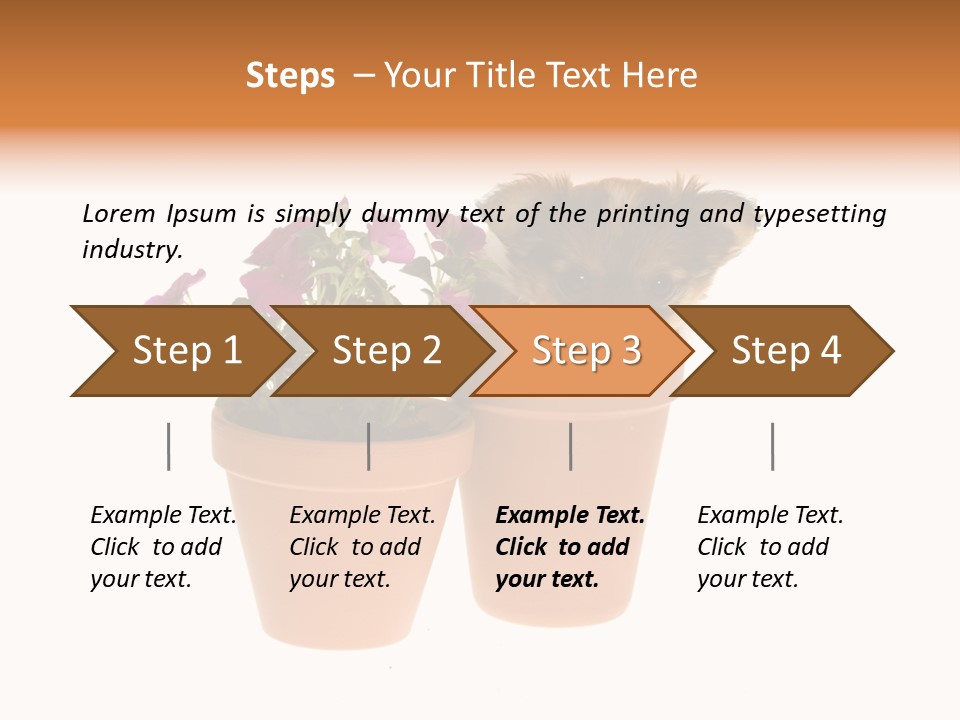 Steps – Your Title Text Here

Lorem Ipsum is simply dummy text of the printing and typesetting industry.

Step 1

Step 2

Step 3

Step 4

Example Text. Click to add your text.

Example Text. Click to add your text.

Example Text. Click to add your text.

Example Text. Click to add your text.